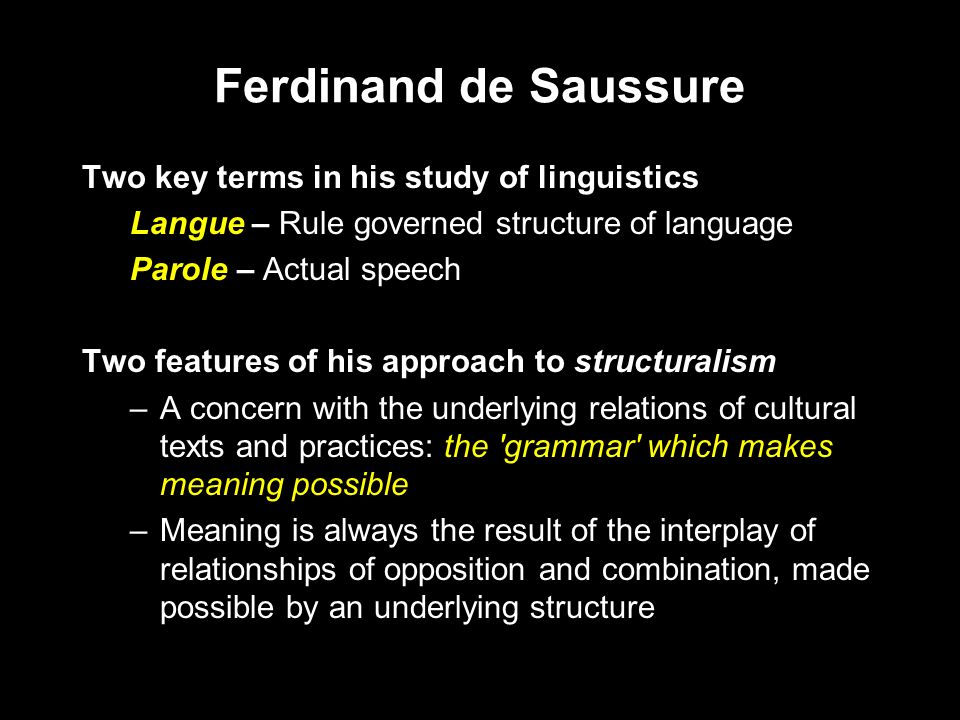 Ferdinand de Saussure

Two key terms in his study of linguistics

Langue – Rule governed structure of language

Parole – Actual speech

Two features of his approach to structuralism

– A concern with the underlying relations of cultural texts and practices: the 'grammar' which makes meaning possible

– Meaning is always the result of the interplay of relationships of opposition and combination, made possible by an underlying structure